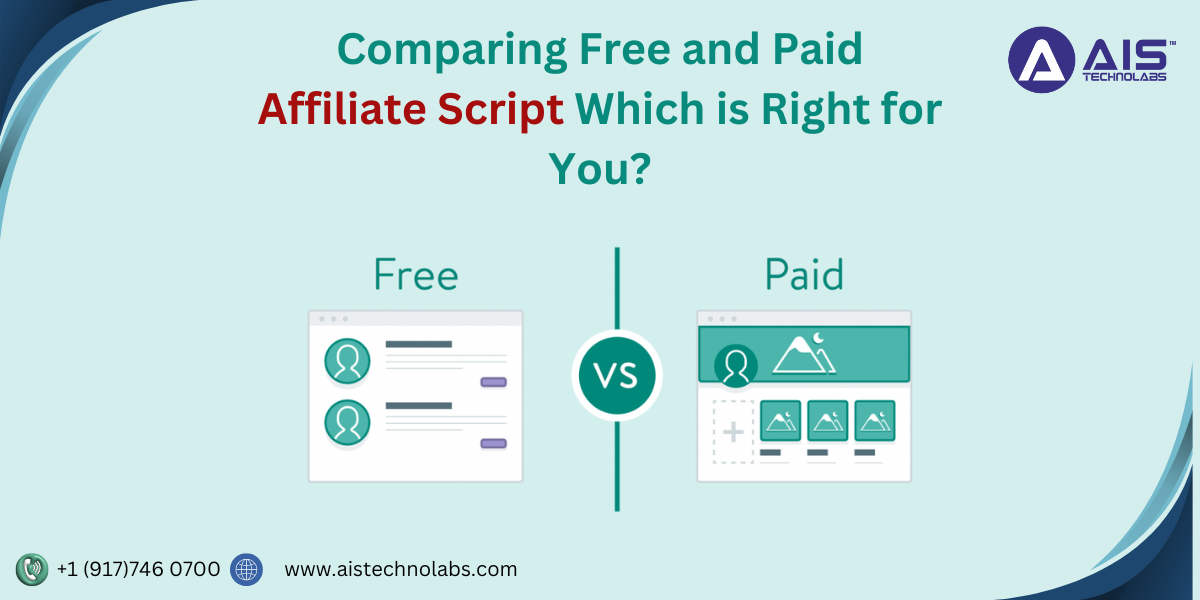 Comparing Free and Paid Affiliate Script Which is Right for You?

AIS™ TECHNOLABS

Free

VS

Paid

+1 (917)746 0700

www.aistechnolabs.com